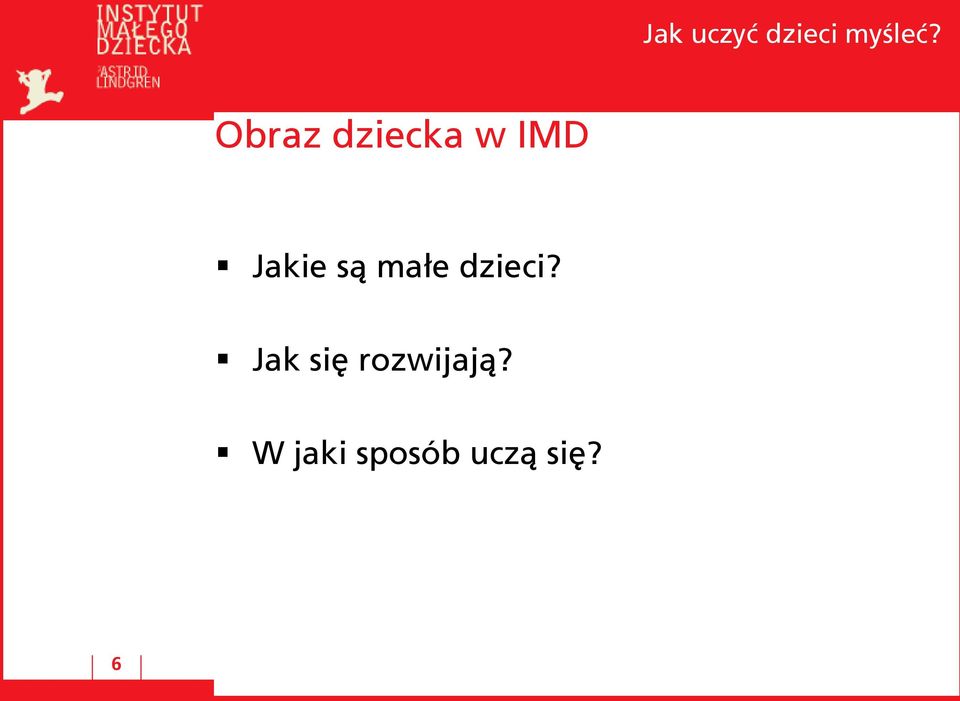 INSTYTUT MAŁEGO DZIECKA im. ASTRID LINDGREN

Jak uczyć dzieci myśleć?

Obraz dziecka w IMD

▪ Jakie są małe dzieci?

▪ Jak się rozwijają?

▪ W jaki sposób uczą się?

6